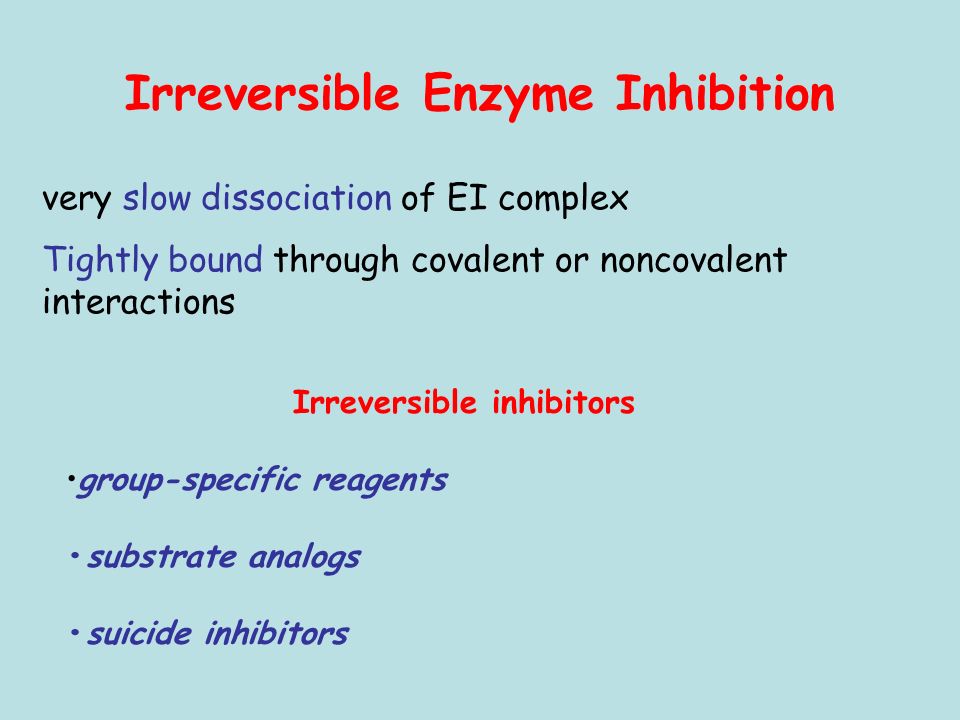 Irreversible Enzyme Inhibition

very slow dissociation of EI complex

Tightly bound through covalent or noncovalent interactions

Irreversible inhibitors

•group-specific reagents

• substrate analogs

• suicide inhibitors